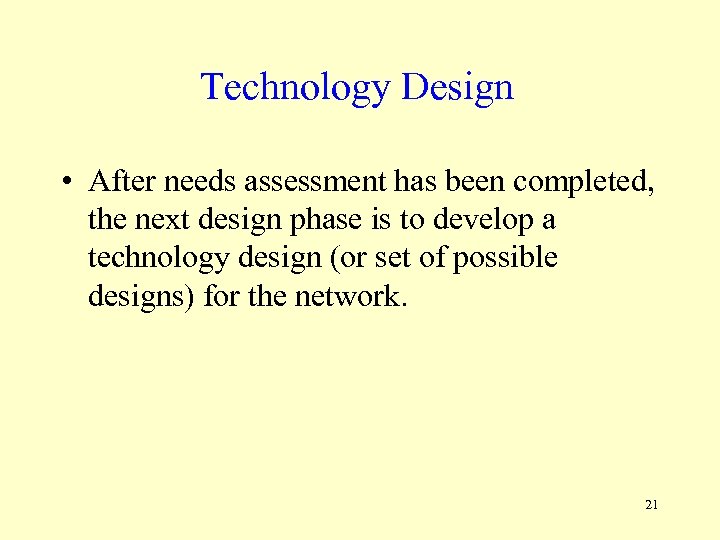 Technology Design

• After needs assessment has been completed, the next design phase is to develop a technology design (or set of possible designs) for the network.

21